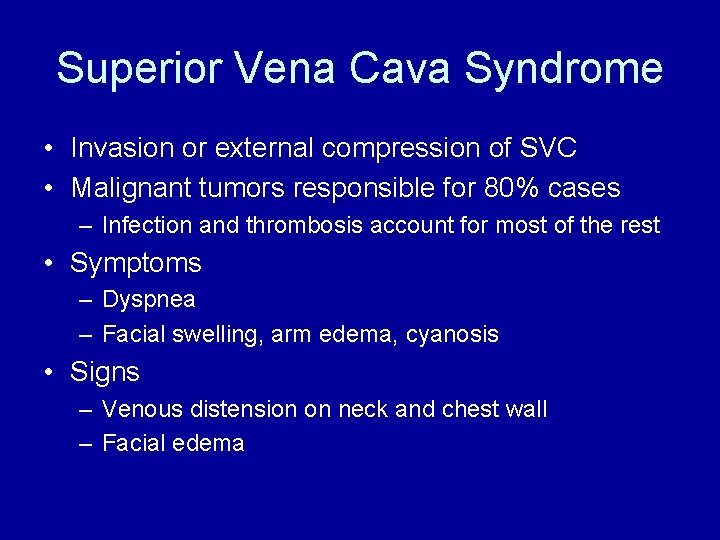 Superior Vena Cava Syndrome

• Invasion or external compression of SVC
• Malignant tumors responsible for 80% cases
– Infection and thrombosis account for most of the rest
• Symptoms
– Dyspnea
– Facial swelling, arm edema, cyanosis
• Signs
– Venous distension on neck and chest wall
– Facial edema